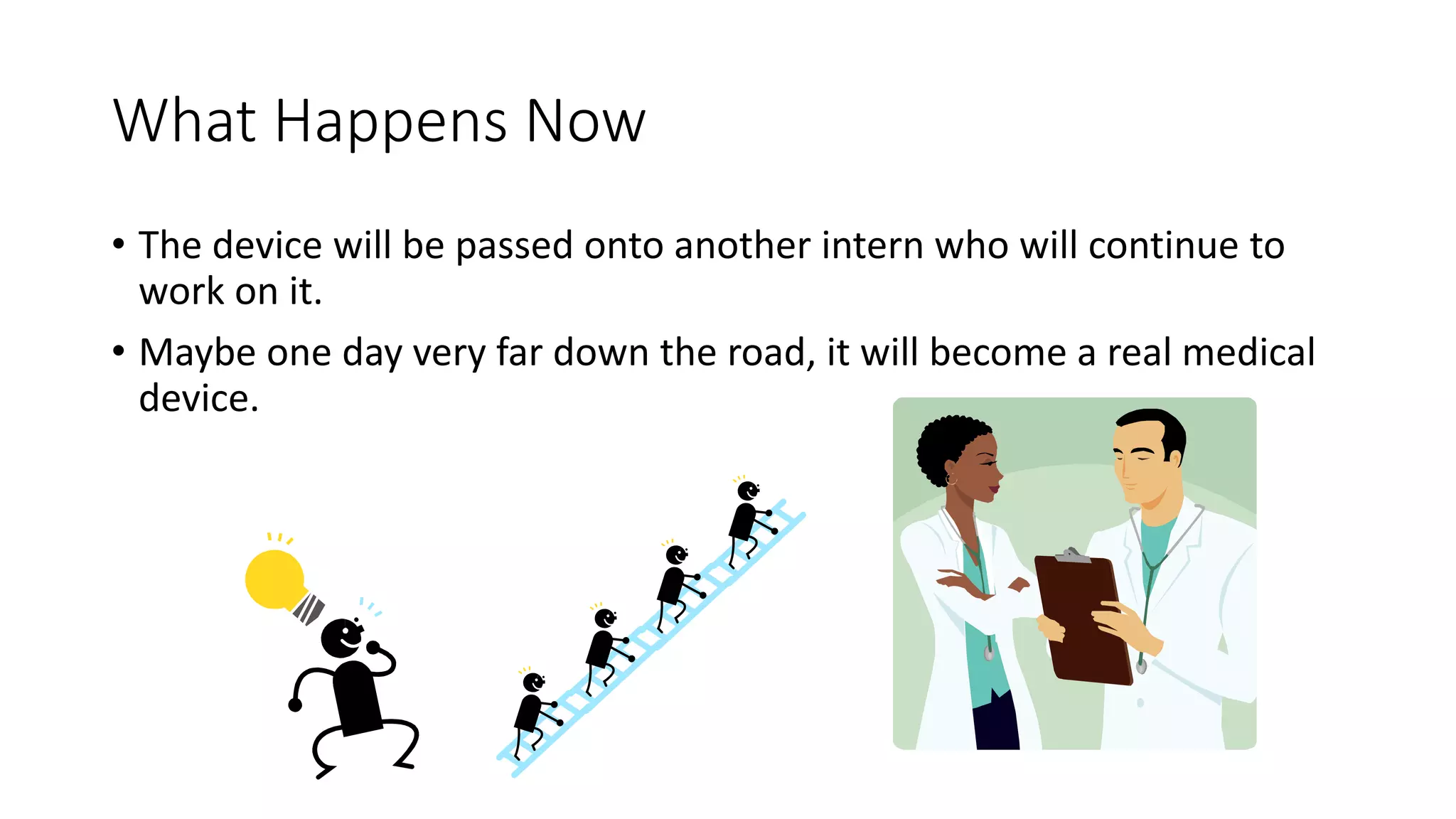 What Happens Now

• The device will be passed onto another intern who will continue to work on it.

• Maybe one day very far down the road, it will become a real medical device.